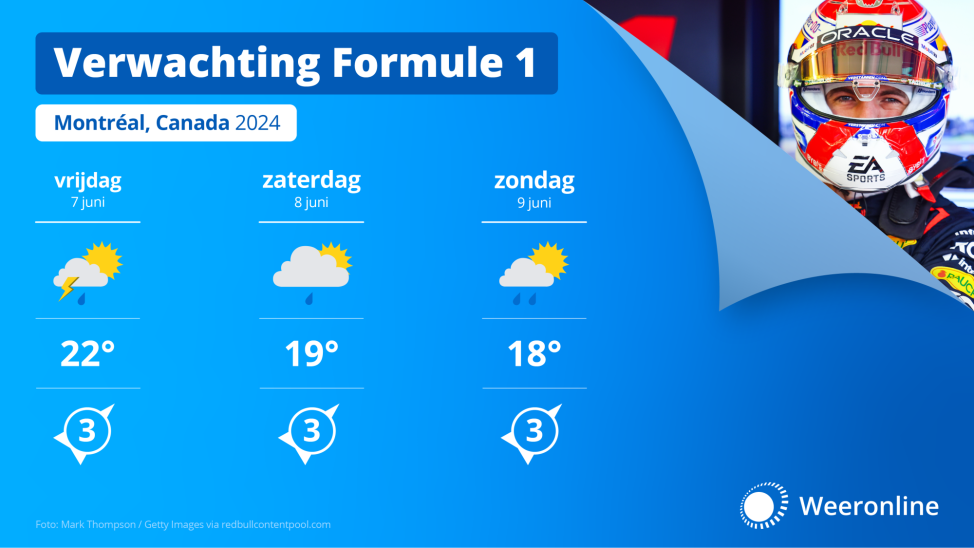 Verwachting Formule 1

Montréal, Canada 2024

vrijdag
7 juni

22°

3

zaterdag
8 juni

19°

3

zondag
9 juni

18°

3

ORACLE
Red Bull
EA SPORTS

Foto: Mark Thompson / Getty Images via redbullcontentpool.com

Weeronline